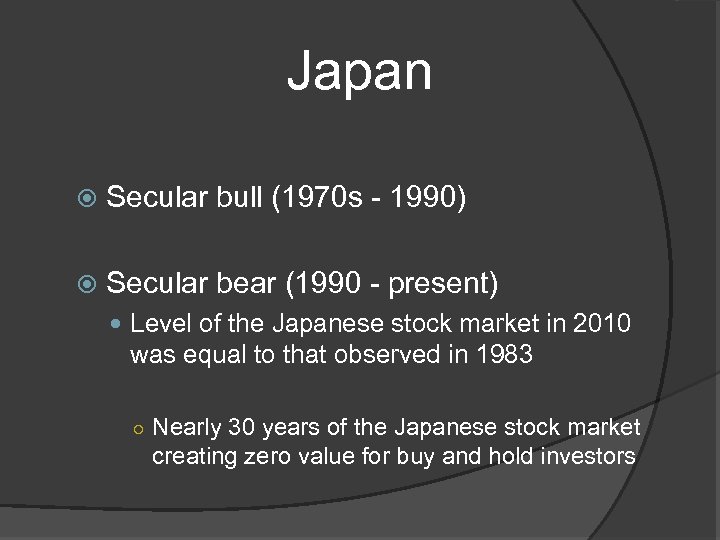 Japan

Secular bull (1970s - 1990)

Secular bear (1990 - present)

Level of the Japanese stock market in 2010 was equal to that observed in 1983

Nearly 30 years of the Japanese stock market creating zero value for buy and hold investors